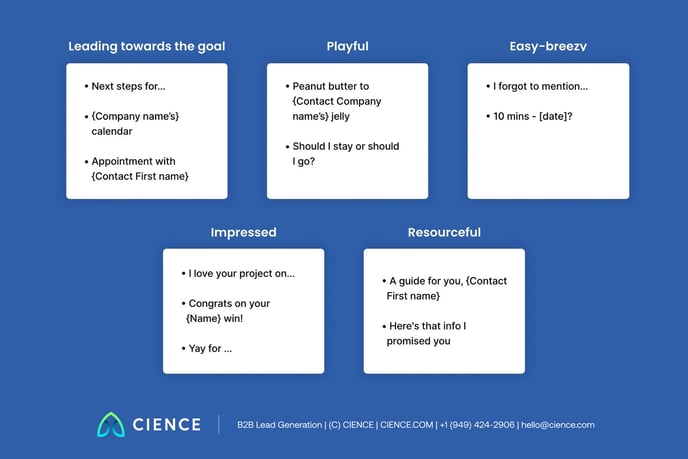 Leading towards the goal

• Next steps for...

• {Company name's} calendar

• Appointment with {Contact First name}

Playful

• Peanut butter to {Contact Company name's} jelly

• Should I stay or should I go?

Easy-breezy

• I forgot to mention...

• 10 mins - [date]?

Impressed

• I love your project on...

• Congrats on your {Name} win!

• Yay for ...

Resourceful

• A guide for you, {Contact First name}

• Here's that info I promised you

CIENCE

B2B Lead Generation | (C) CIENCE | CIENCE.COM | +1 (949) 424-2906 | hello@cience.com